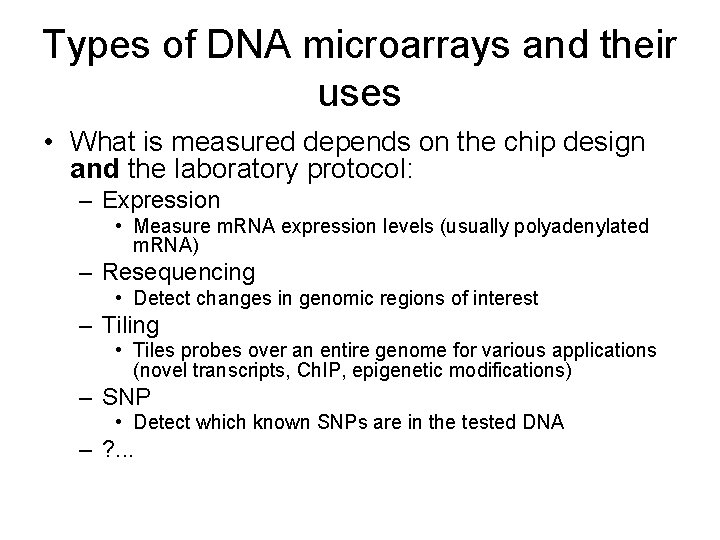 Types of DNA microarrays and their uses

• What is measured depends on the chip design **and** the laboratory protocol:
  – Expression
    • Measure mRNA expression levels (usually polyadenylated mRNA)
  – Resequencing
    • Detect changes in genomic regions of interest
  – Tiling
    • Tiles probes over an entire genome for various applications (novel transcripts, ChIP, epigenetic modifications)
  – SNP
    • Detect which known SNPs are in the tested DNA
  – ?...